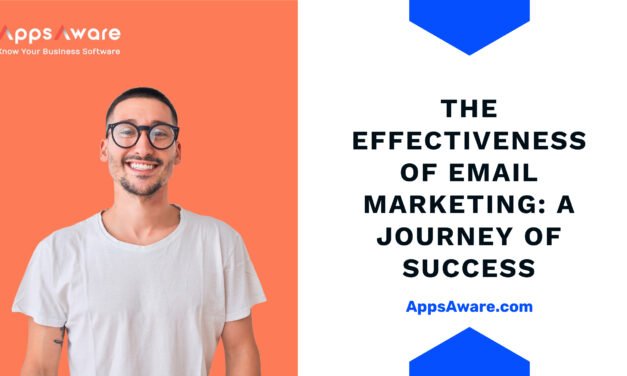 AppsAware
Know Your Business Software

THE EFFECTIVENESS OF EMAIL MARKETING: A JOURNEY OF SUCCESS

AppsAware.com